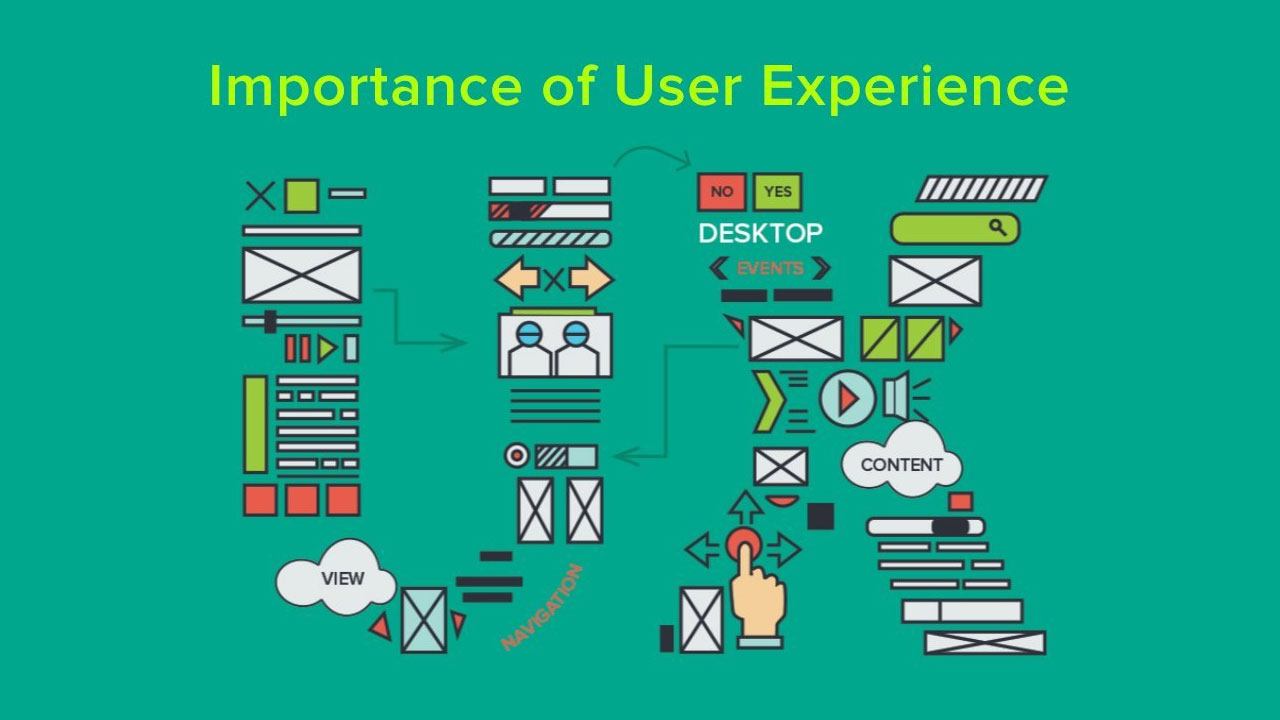 Importance of User Experience

NO YES

DESKTOP

EVENTS

CONTENT

VIEW

NAVIGATION